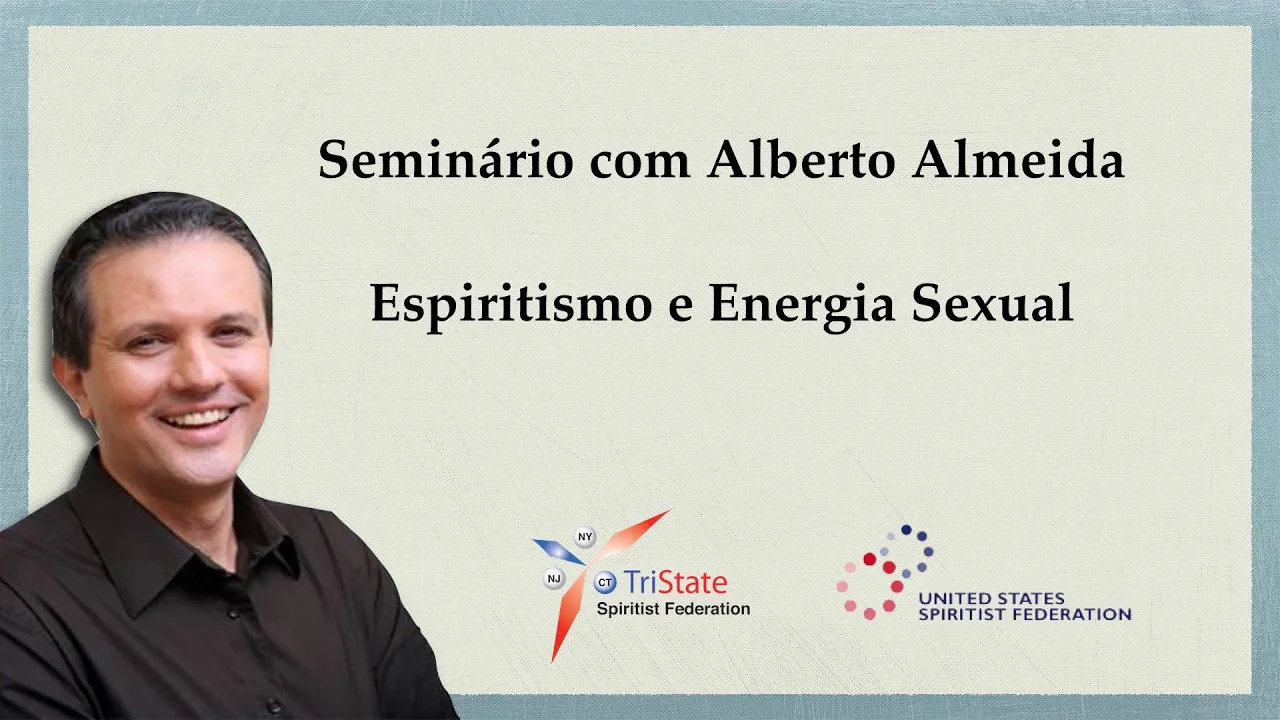 Seminário com Alberto Almeida

Espiritismo e Energia Sexual

NY
NJ
CT
TriState
Spiritist Federation

UNITED STATES
SPIRITIST FEDERATION